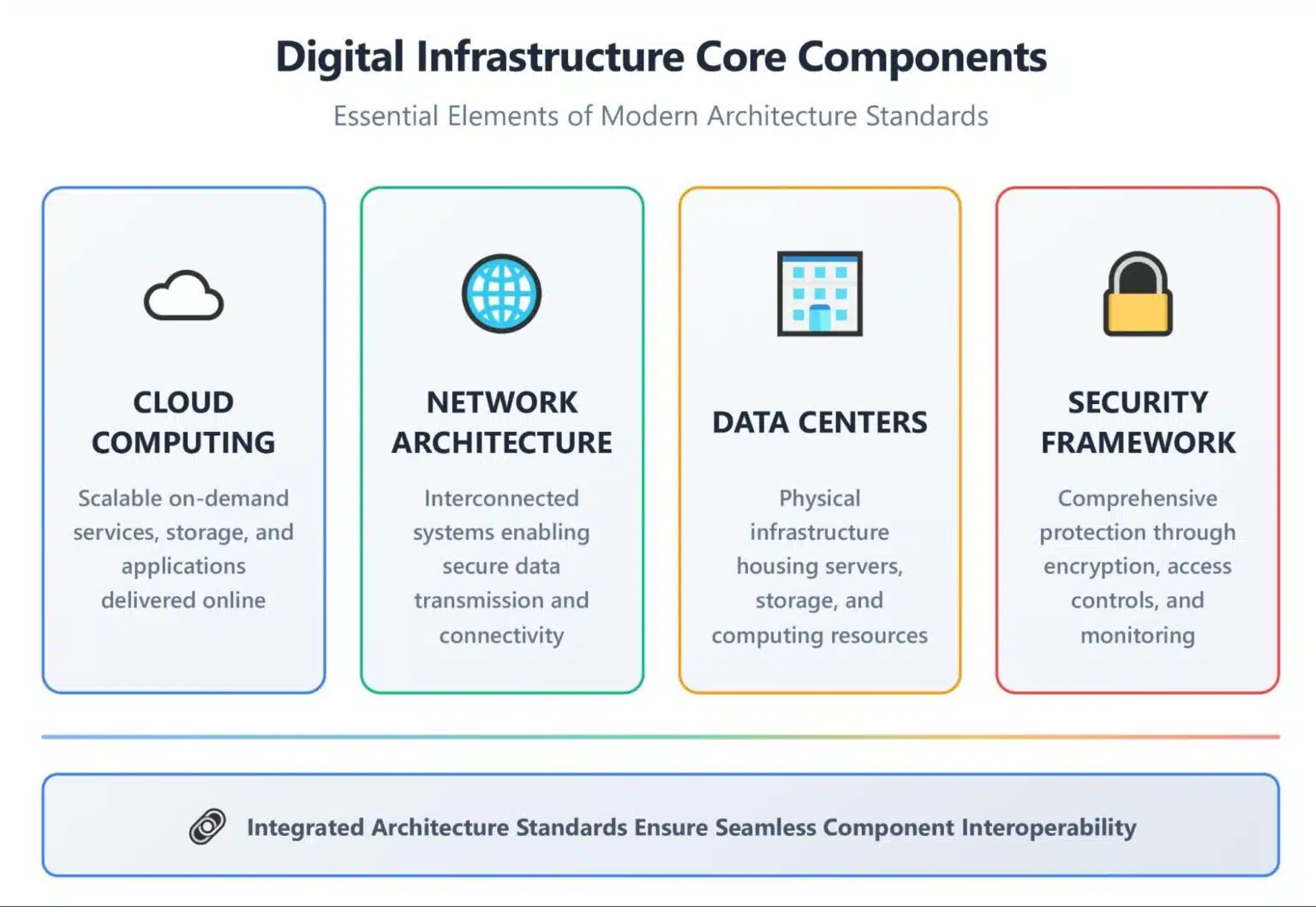 Digital Infrastructure Core Components

Essential Elements of Modern Architecture Standards

CLOUD COMPUTING

Scalable on-demand services, storage, and applications delivered online

NETWORK ARCHITECTURE

Interconnected systems enabling secure data transmission and connectivity

DATA CENTERS

Physical infrastructure housing servers, storage, and computing resources

SECURITY FRAMEWORK

Comprehensive protection through encryption, access controls, and monitoring

Integrated Architecture Standards Ensure Seamless Component Interoperability